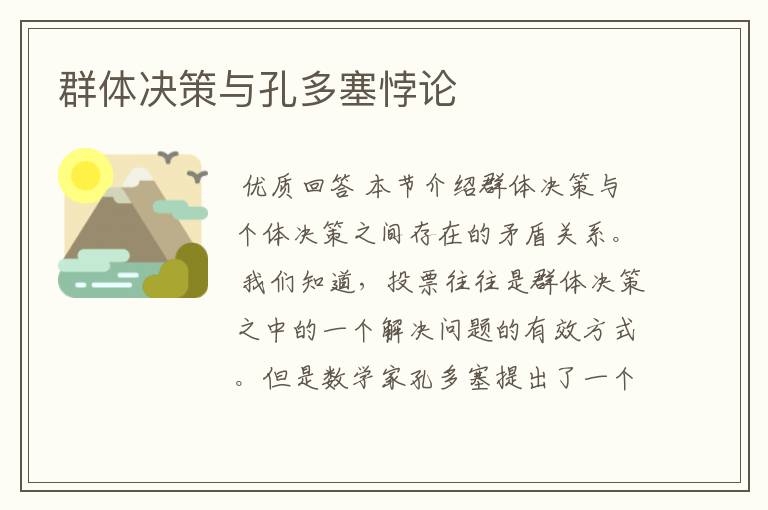 群体决策与孔多塞悖论

优质回答 本节介绍群体决策与个体决策之间存在的矛盾关系。我们知道，投票往往是群体决策之中的一个解决问题的有效方式。但是数学家孔多塞提出了一个